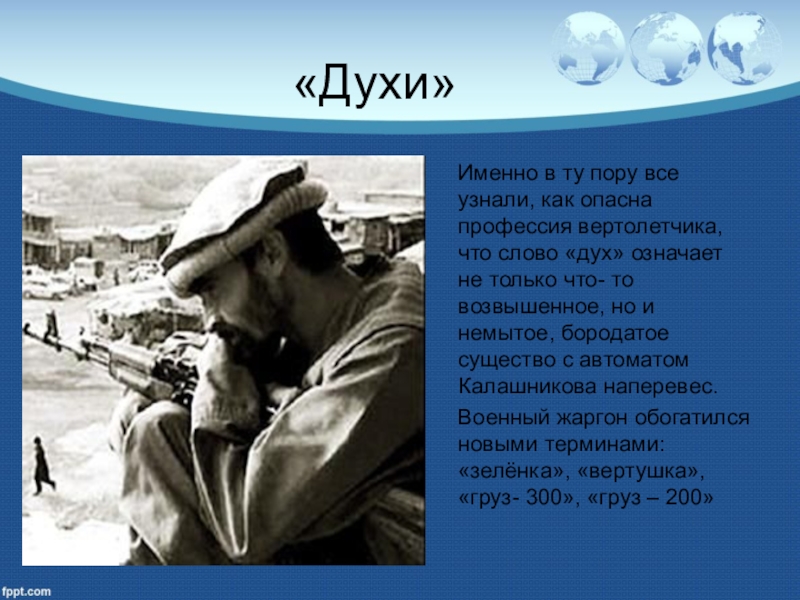 «Духи»

Именно в ту пору все узнали, как опасна профессия вертолетчика, что слово «дух» означает не только что- то возвышенное, но и немытое, бородатое существо с автоматом Калашникова наперевес.

Военный жаргон обогатился новыми терминами: «зелёнка», «вертушка», «груз- 300», «груз – 200»

fppt.com